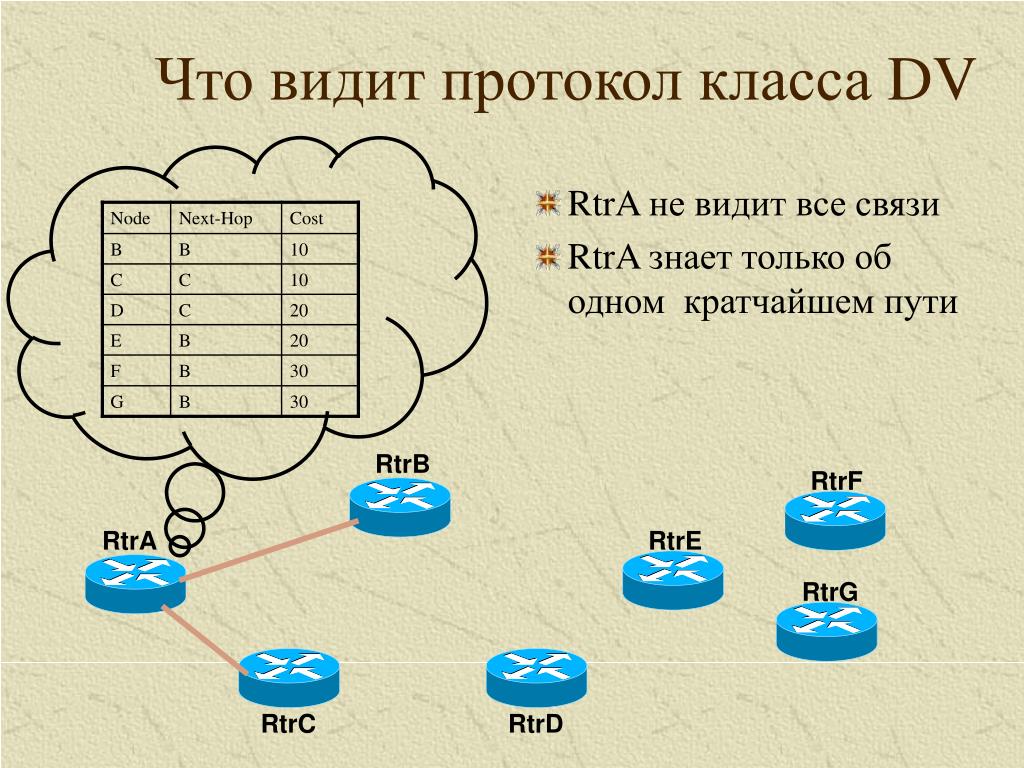 Что видит протокол класса DV

| Node | Next-Hop | Cost |
|---|---|---|
| B | B | 10 |
| C | C | 10 |
| D | C | 20 |
| E | B | 20 |
| F | B | 30 |
| G | B | 30 |

RtrA не видит все связи

RtrA знает только об одном кратчайшем пути

RtrB

RtrF

RtrA

RtrE

RtrG

RtrC

RtrD